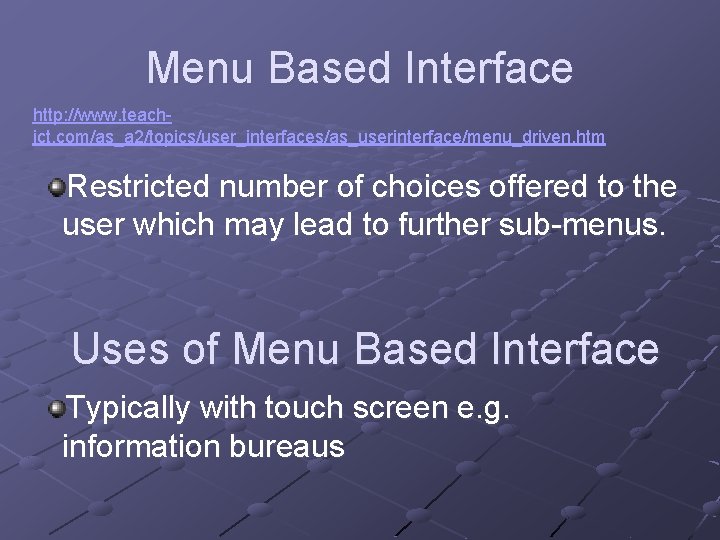 Menu Based Interface

http://www.teach-ict.com/as_a2/topics/user_interfaces/as_userinterface/menu_driven.htm

Restricted number of choices offered to the user which may lead to further sub-menus.

Uses of Menu Based Interface

Typically with touch screen e.g. information bureaus